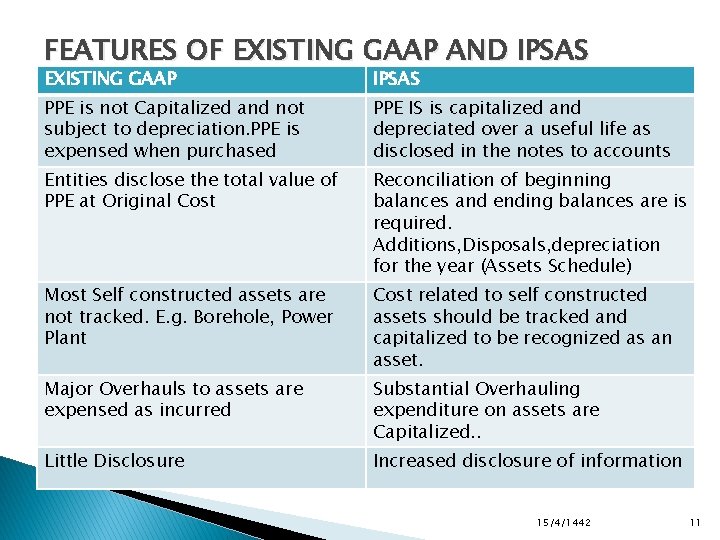 FEATURES OF EXISTING GAAP AND IPSAS

| EXISTING GAAP | IPSAS |
|---|---|
| PPE is not Capitalized and not subject to depreciation.PPE is expensed when purchased | PPE IS is capitalized and depreciated over a useful life as disclosed in the notes to accounts |
| Entities disclose the total value of PPE at Original Cost | Reconciliation of beginning balances and ending balances are is required. Additions,Disposals,depreciation for the year (Assets Schedule) |
| Most Self constructed assets are not tracked. E.g. Borehole, Power Plant | Cost related to self constructed assets should be tracked and capitalized to be recognized as an asset. |
| Major Overhauls to assets are expensed as incurred | Substantial Overhauling expenditure on assets are Capitalized.. |
| Little Disclosure | Increased disclosure of information |

15/4/1442

11